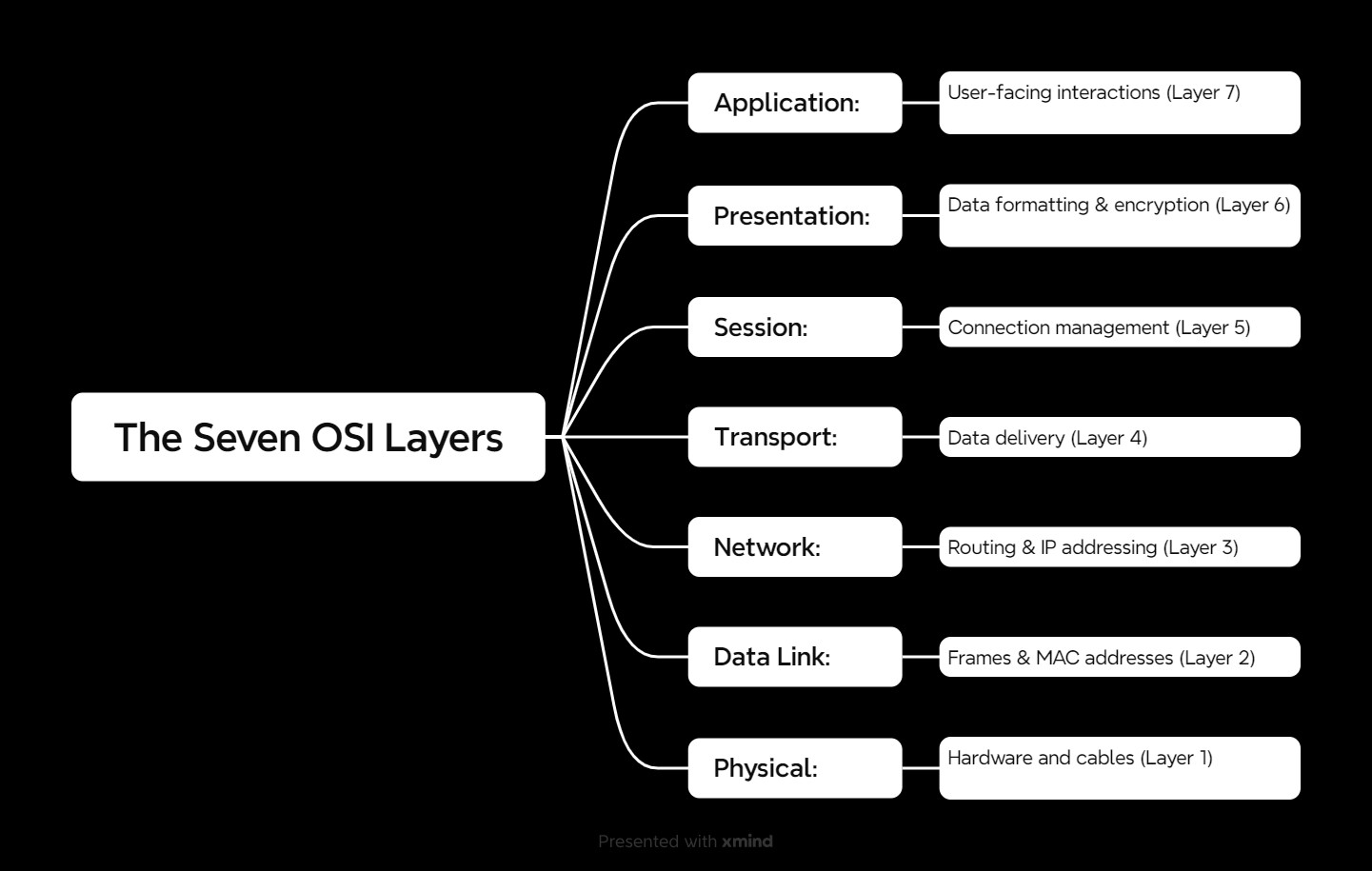 The Seven OSI Layers

Application:
User-facing interactions (Layer 7)

Presentation:
Data formatting & encryption (Layer 6)

Session:
Connection management (Layer 5)

Transport:
Data delivery (Layer 4)

Network:
Routing & IP addressing (Layer 3)

Data Link:
Frames & MAC addresses (Layer 2)

Physical:
Hardware and cables (Layer 1)

Presented with xmind